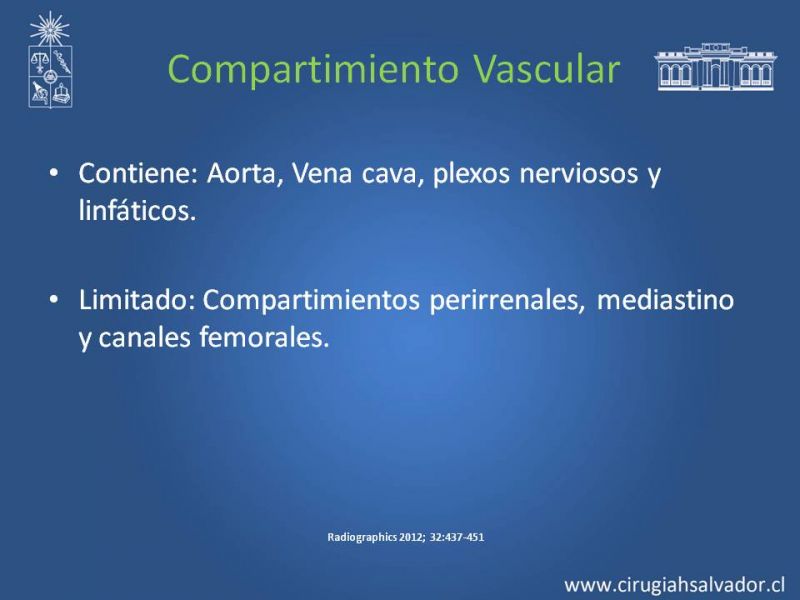 Compartimiento Vascular

• Contiene: Aorta, Vena cava, plexos nerviosos y linfáticos.

• Limitado: Compartimientos perirrenales, mediastino y canales femorales.

Radiographics 2012; 32:437-451

www.cirugiahsalvador.cl